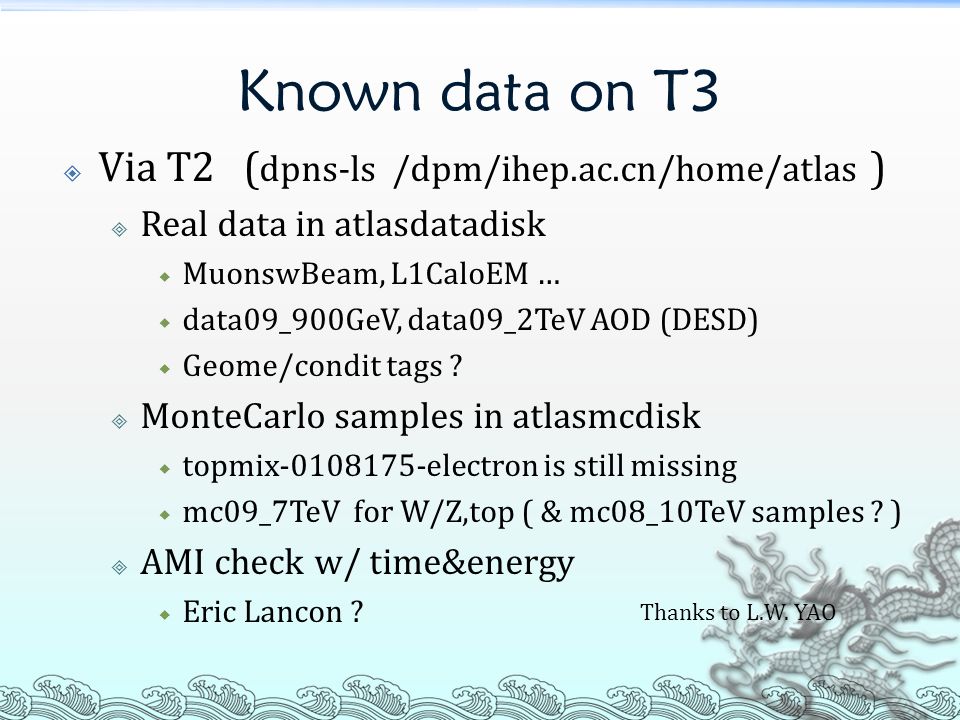 Known data on T3

Via T2 (dpns-ls /dpm/ihep.ac.cn/home/atlas )

Real data in atlasdatadisk

MuonswBeam, L1CaloEM …

data09_900GeV, data09_2TeV AOD (DESD)

Geome/condit tags ?

MonteCarlo samples in atlasmcdisk

topmix-0108175-electron is still missing

mc09_7TeV for W/Z,top ( & mc08_10TeV samples ? )

AMI check w/ time&energy

Eric Lancon ?

Thanks to L.W. YAO